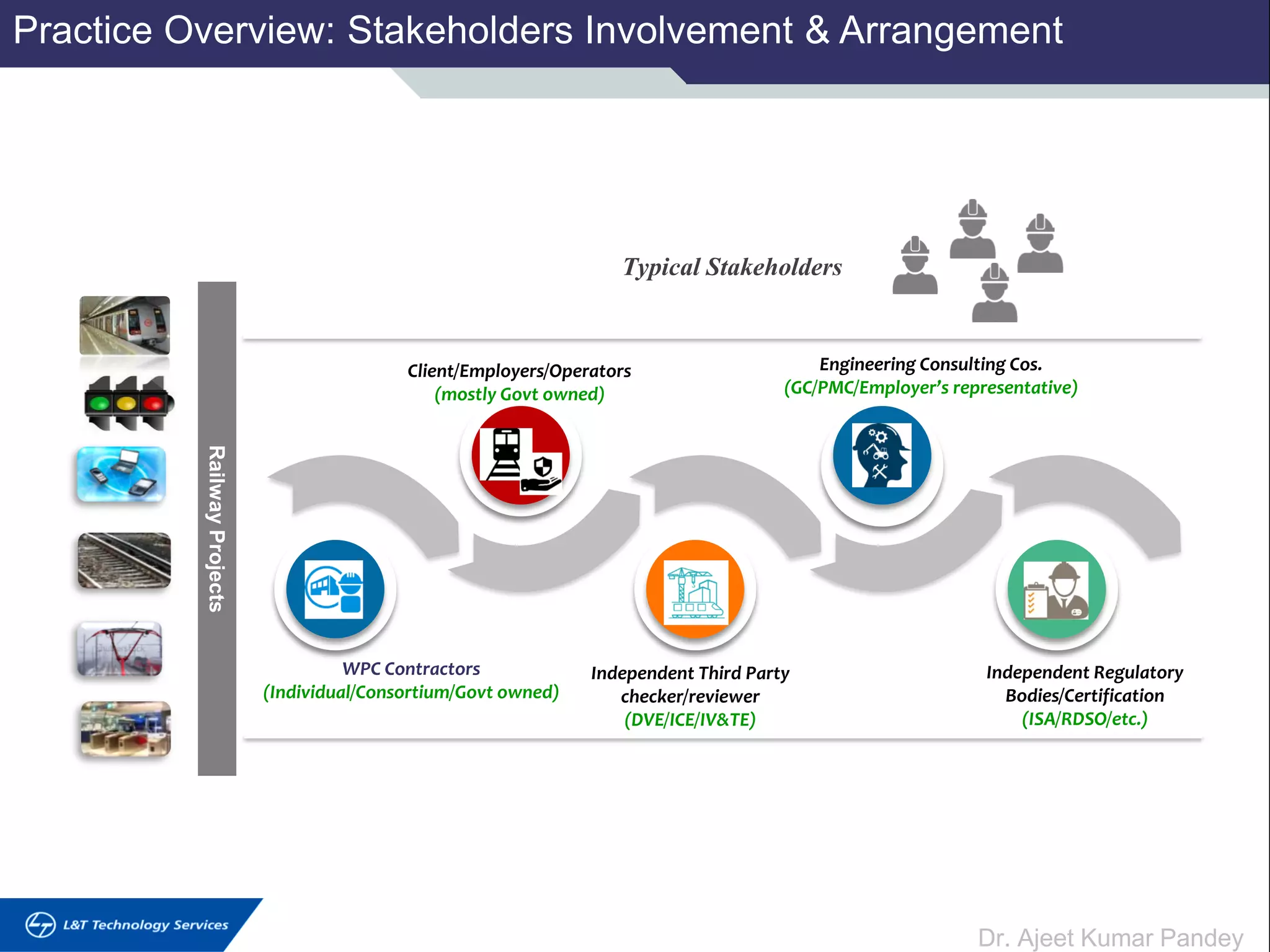 Practice Overview: Stakeholders Involvement & Arrangement

Typical Stakeholders

Railway Projects

Client/Employers/Operators
(mostly Govt owned)

Engineering Consulting Cos.
(GC/PMC/Employer's representative)

WPC Contractors
(Individual/Consortium/Govt owned)

Independent Third Party checker/reviewer
(DVE/ICE/IV&TE)

Independent Regulatory Bodies/Certification
(ISA/RDSO/etc.)

L&T Technology Services

Dr. Ajeet Kumar Pandey